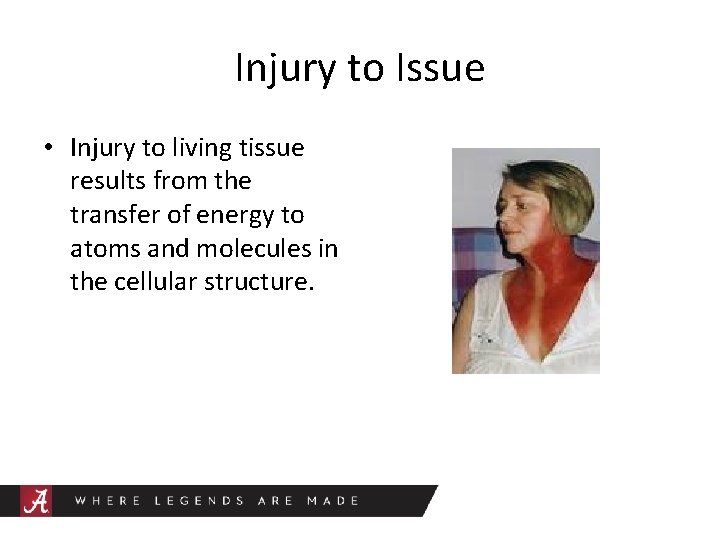 Injury to Issue

• Injury to living tissue results from the transfer of energy to atoms and molecules in the cellular structure.

A WHERE LEGENDS ARE MADE